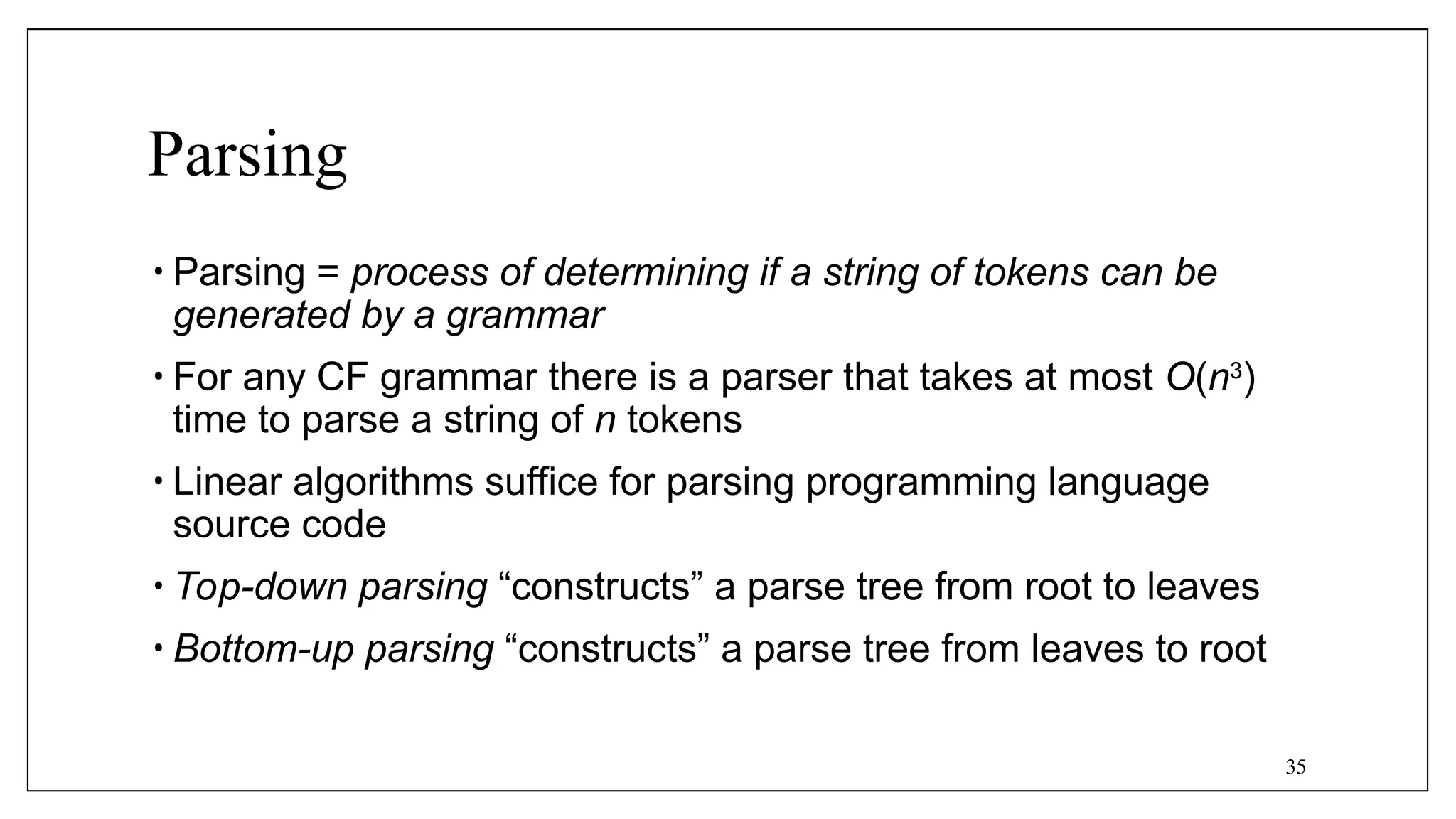 Parsing

• Parsing = process of determining if a string of tokens can be generated by a grammar

• For any CF grammar there is a parser that takes at most $O(n^3)$ time to parse a string of $n$ tokens

• Linear algorithms suffice for parsing programming language source code

• Top-down parsing “constructs” a parse tree from root to leaves

• Bottom-up parsing “constructs” a parse tree from leaves to root

35